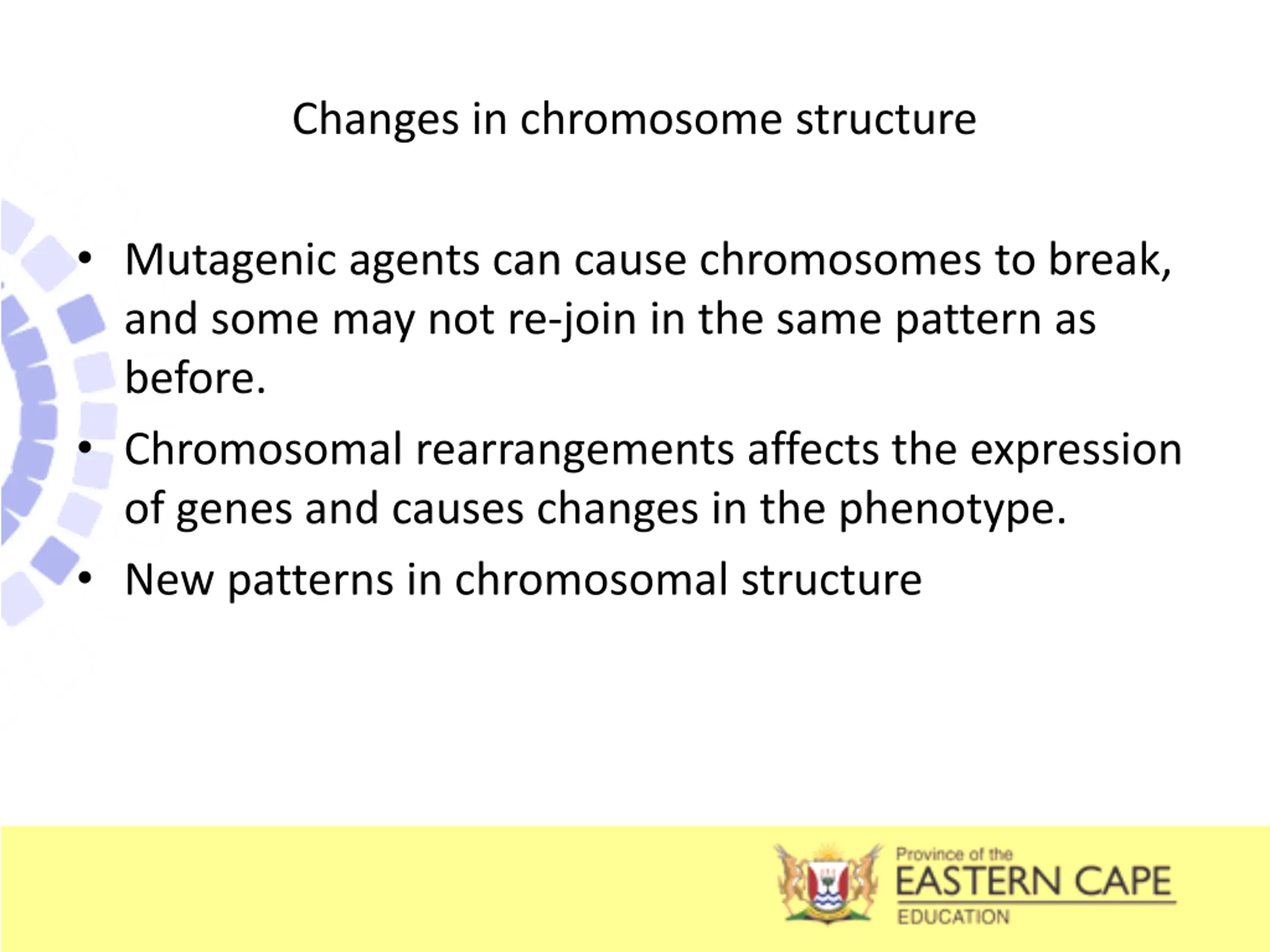 Changes in chromosome structure

• Mutagenic agents can cause chromosomes to break, and some may not re-join in the same pattern as before.
• Chromosomal rearrangements affects the expression of genes and causes changes in the phenotype.
• New patterns in chromosomal structure

Province of the
EASTERN CAPE
EDUCATION